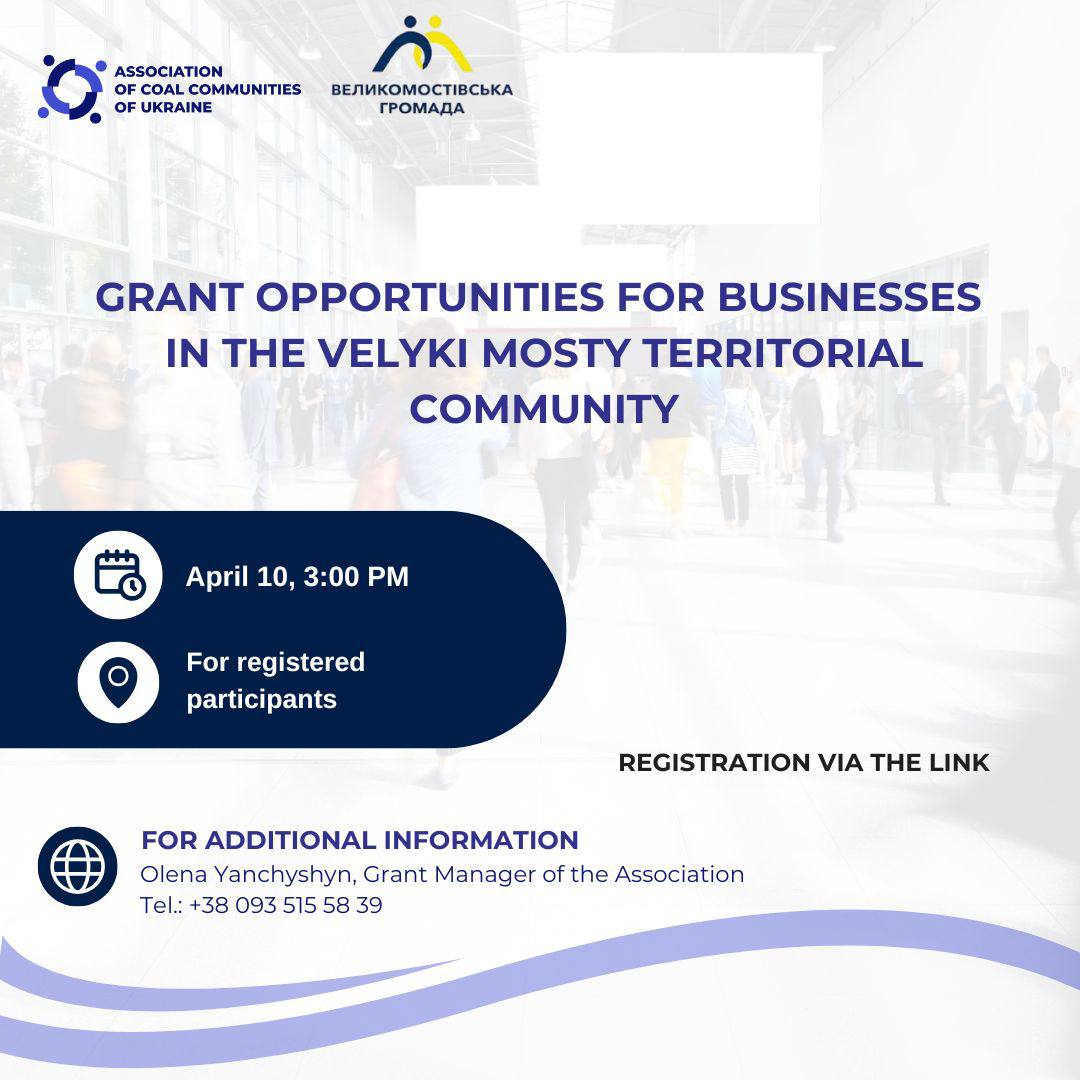 ASSOCIATION OF COAL COMMUNITIES OF UKRAINE

ВЕЛИКОМОСТІВСЬКА ГРОМАДА

GRANT OPPORTUNITIES FOR BUSINESSES IN THE VELYKI MOSTY TERRITORIAL COMMUNITY

April 10, 3:00 PM

For registered participants

REGISTRATION VIA THE LINK

FOR ADDITIONAL INFORMATION
Olena Yanchyshyn, Grant Manager of the Association
Tel.: +38 093 515 58 39